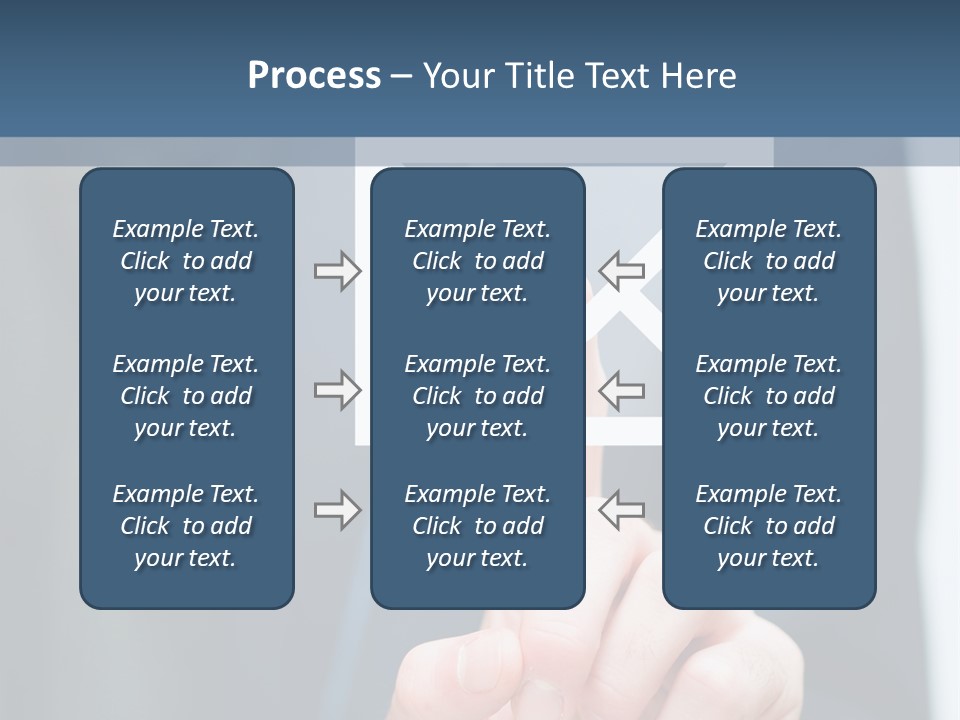 Process – Your Title Text Here

Example Text. Click to add your text.

Example Text. Click to add your text.

Example Text. Click to add your text.

Example Text. Click to add your text.

Example Text. Click to add your text.

Example Text. Click to add your text.

Example Text. Click to add your text.

Example Text. Click to add your text.

Example Text. Click to add your text.